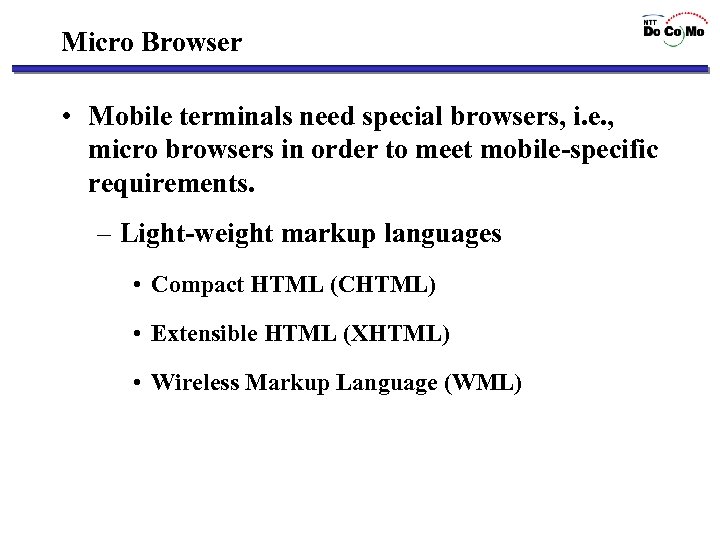 Micro Browser

NTT DoCoMo

• Mobile terminals need special browsers, i.e., micro browsers in order to meet mobile-specific requirements.

– Light-weight markup languages

• Compact HTML (CHTML)

• Extensible HTML (XHTML)

• Wireless Markup Language (WML)